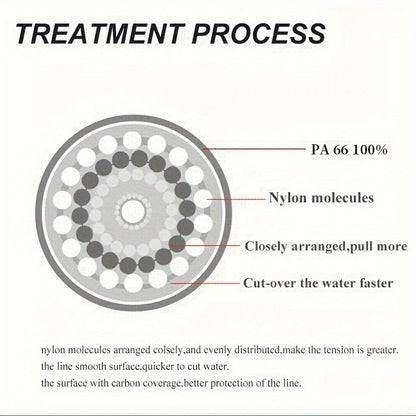 TREATMENT PROCESS

PA 66 100%

Nylon molecules

Closely arranged,pull more

Cut-over the water faster

nylon molecules arranged colsely,and evenly distributed,make the tension is greater.
the line smooth surface,quicker to cut water.
the surface with carbon coverage,better protection of the line.